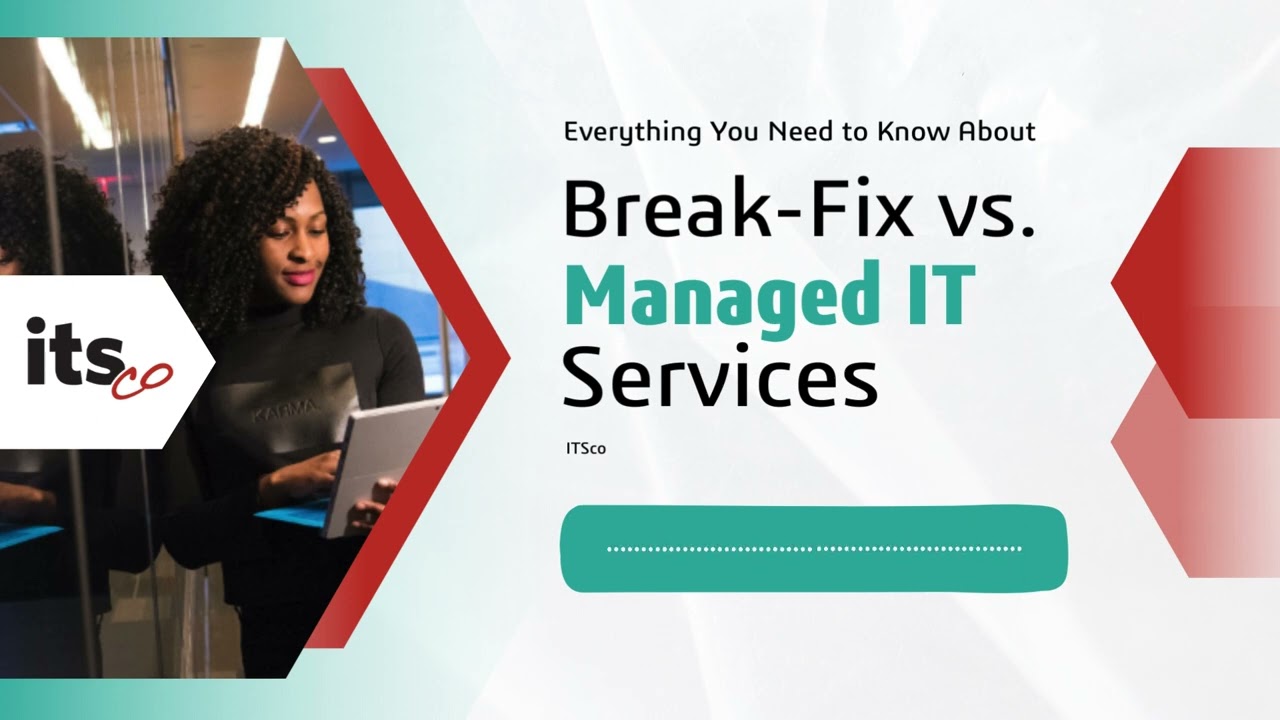 itsco

KARMA

Everything You Need to Know About

Break-Fix vs. Managed IT Services

ITSco